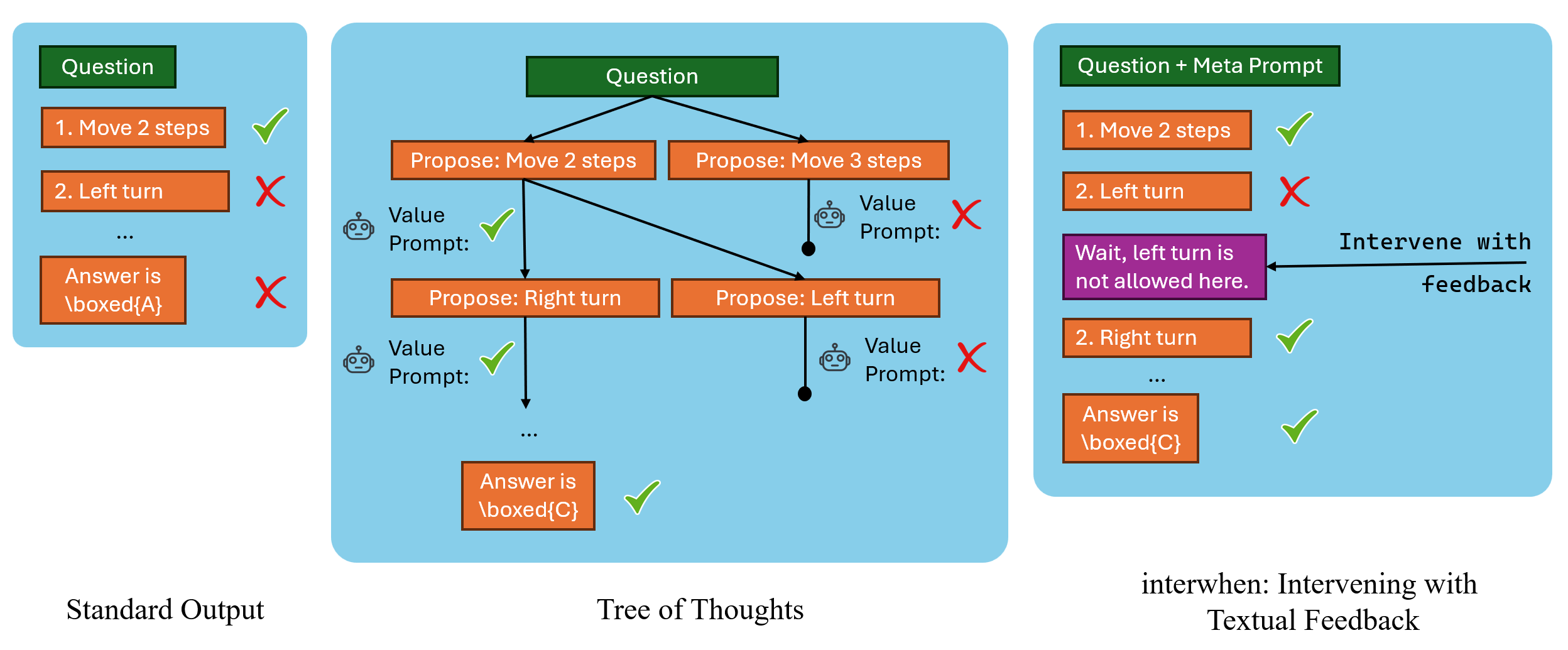 Question

1. Move 2 steps

2. Left turn

...

Answer is \boxed{A}

Standard Output

Question

Propose: Move 2 steps

Propose: Move 3 steps

Value Prompt:

Value Prompt:

Propose: Right turn

Propose: Left turn

Value Prompt:

Value Prompt:

...

Answer is \boxed{C}

Tree of Thoughts

Question + Meta Prompt

1. Move 2 steps

2. Left turn

Wait, left turn is not allowed here.

Intervene with feedback

2. Right turn

...

Answer is \boxed{C}

interwhen: Intervening with Textual Feedback